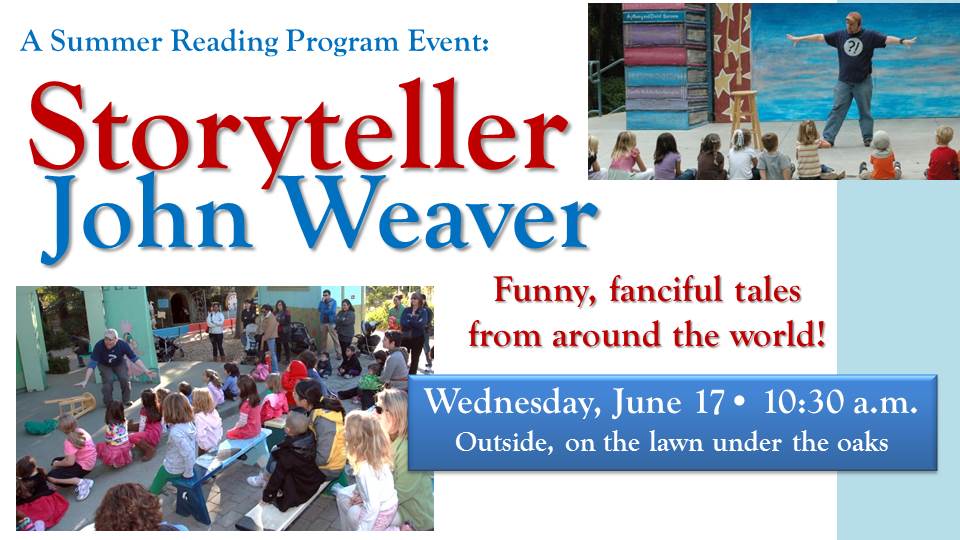 A Summer Reading Program Event:

Storyteller John Weaver

Funny, fanciful tales from around the world!

Wednesday, June 17 • 10:30 a.m.
Outside, on the lawn under the oaks